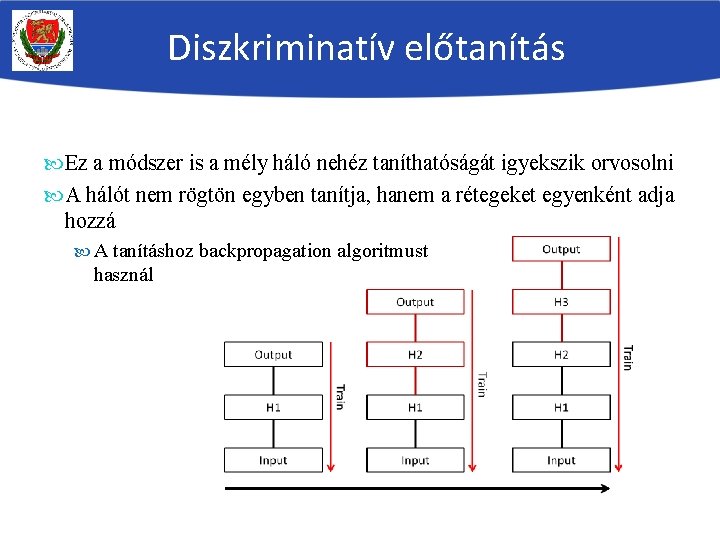 Diszkriminatív előtanítás

Ez a módszer is a mély háló nehéz taníthatóságát igyekszik orvosolni

A hálót nem rögtön egyben tanítja, hanem a rétegeket egyenként adja hozzá

A tanításhoz backpropagation algoritmust használ

Output
H1
Input
Train

Output
H2
H1
Input
Train

Output
H3
H2
H1
Input
Train